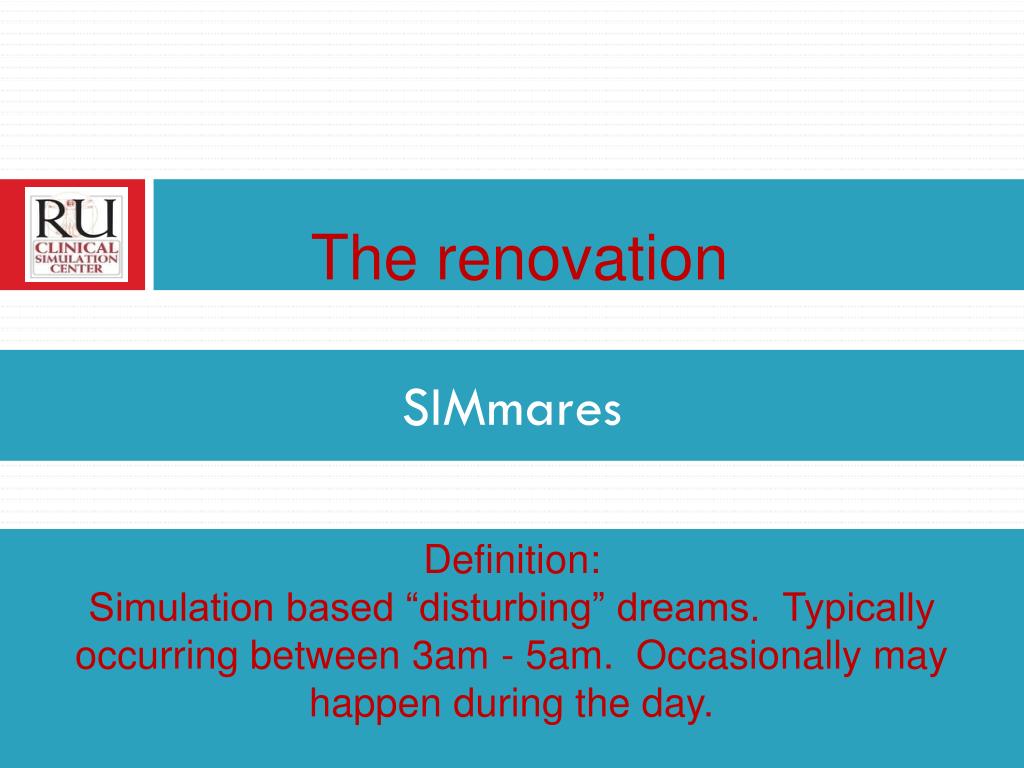 RU
CLINICAL
SIMULATION
CENTER

The renovation

SIMmares

Definition:
Simulation based “disturbing” dreams. Typically occurring between 3am - 5am. Occasionally may happen during the day.